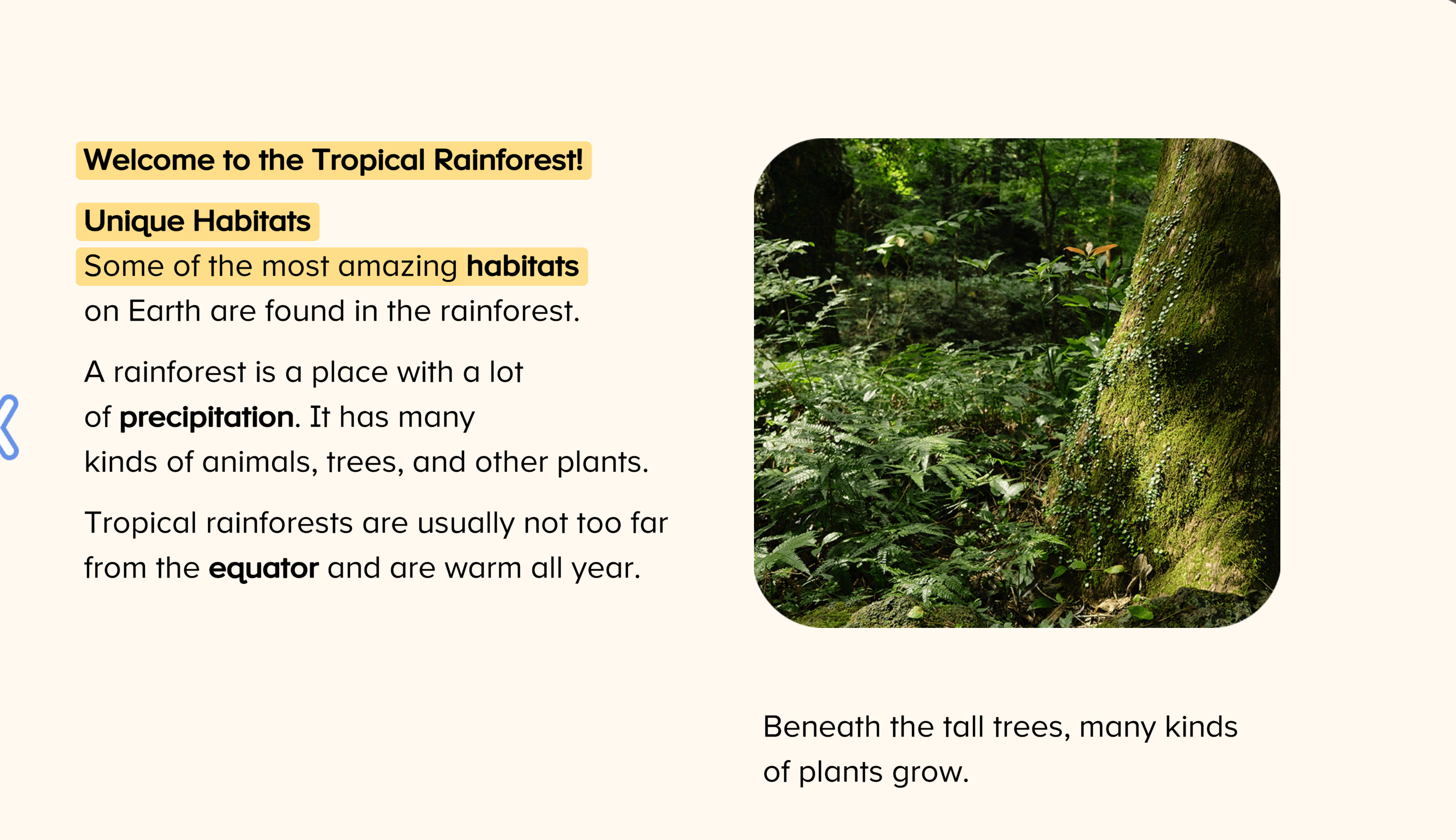 Welcome to the Tropical Rainforest!

Unique Habitats

Some of the most amazing habitats on Earth are found in the rainforest.

A rainforest is a place with a lot of precipitation. It has many kinds of animals, trees, and other plants.

Tropical rainforests are usually not too far from the equator and are warm all year.

Beneath the tall trees, many kinds of plants grow.